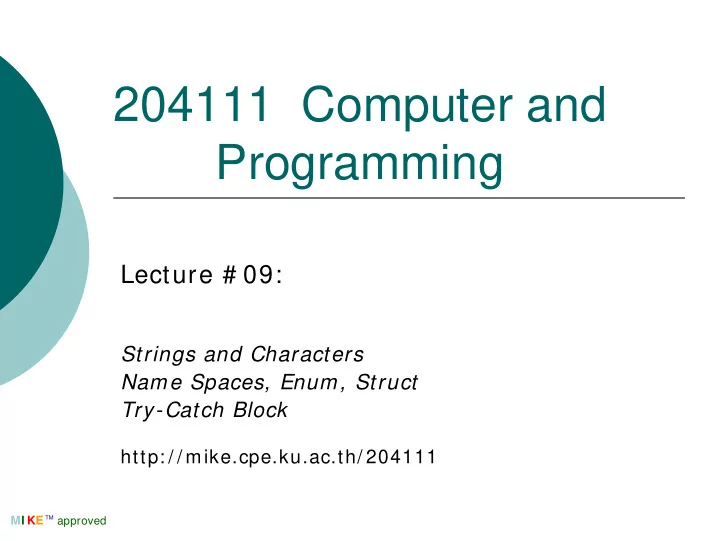 204111 Computer and Programming

Lecture #09:

Strings and Characters
Name Spaces, Enum, Struct
Try-Catch Block

http://mike.cpe.ku.ac.th/204111

MIKE™ approved